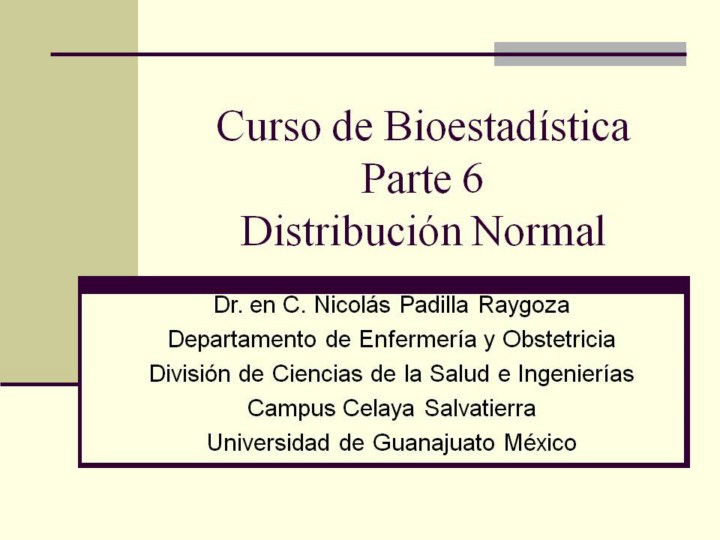 Curso de Bioestadística
Parte 6
Distribución Normal

Dr. en C. Nicolás Padilla Raygoza
Departamento de Enfermería y Obstetricia
División de Ciencias de la Salud e Ingenierías
Campus Celaya Salvatierra
Universidad de Guanajuato México